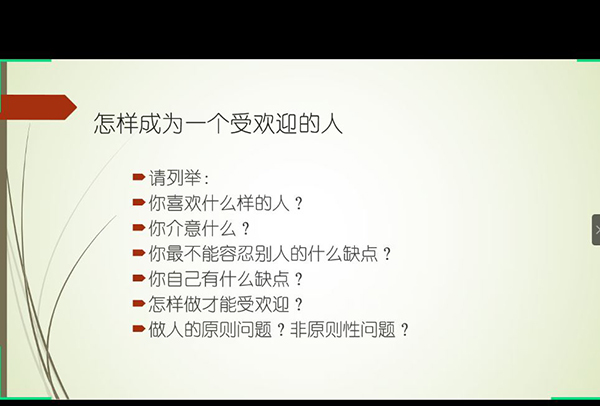 怎样成为一个受欢迎的人

请列举：
你喜欢什么样的人？
你介意什么？
你最不能容忍别人的什么缺点？
你自己有什么缺点？
怎样做才能受欢迎？
做人的原则问题？非原则性问题？